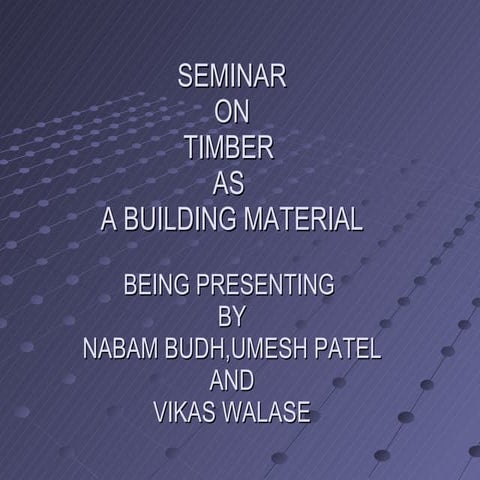 SEMINAR
ON
TIMBER
AS
A BUILDING MATERIAL

BEING PRESENTING
BY
NABAM BUDH,UMESH PATEL
AND
VIKAS WALASE